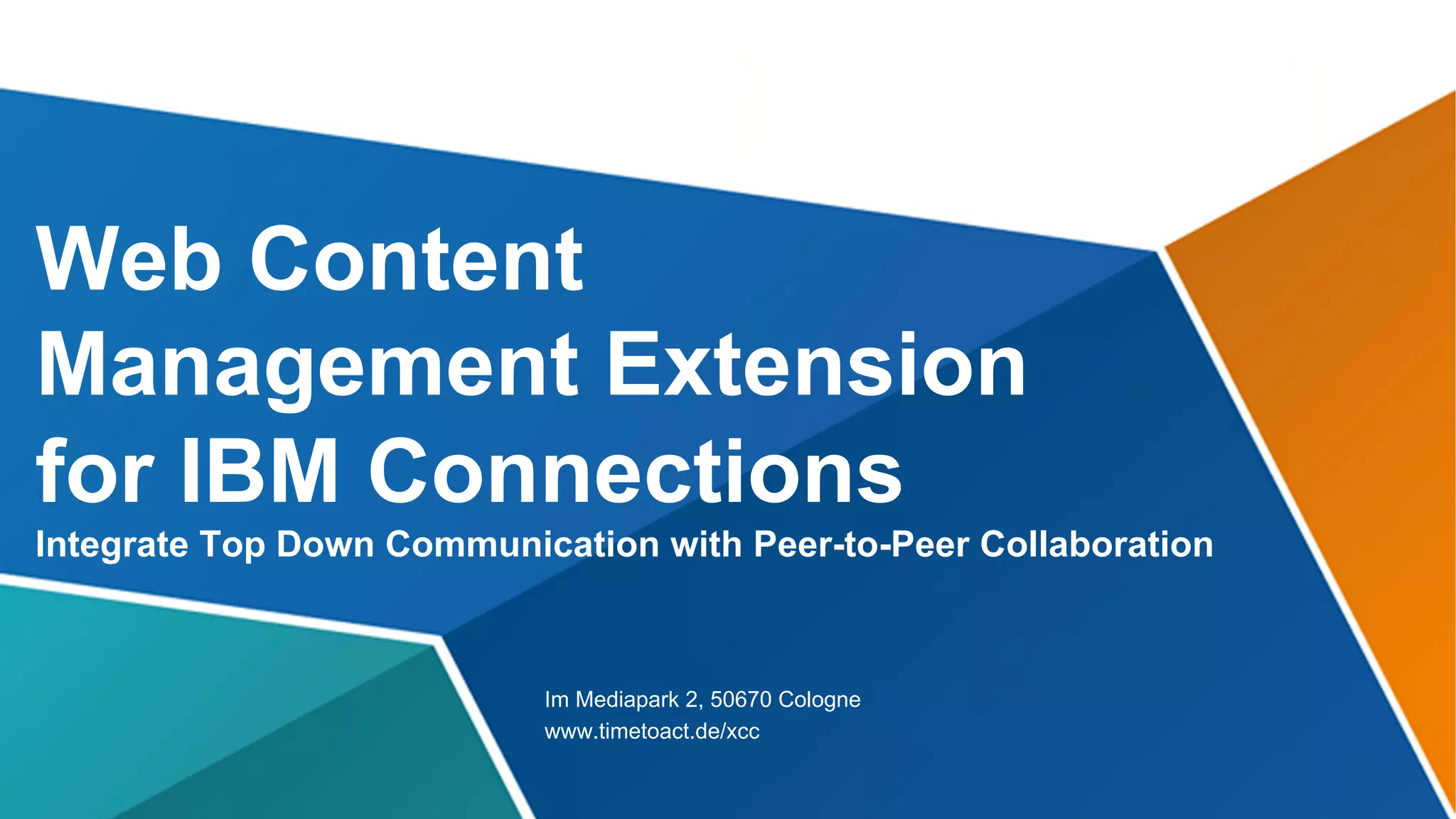 Web Content Management Extension for IBM Connections

Integrate Top Down Communication with Peer-to-Peer Collaboration

Im Mediapark 2, 50670 Cologne
www.timetoact.de/xcc